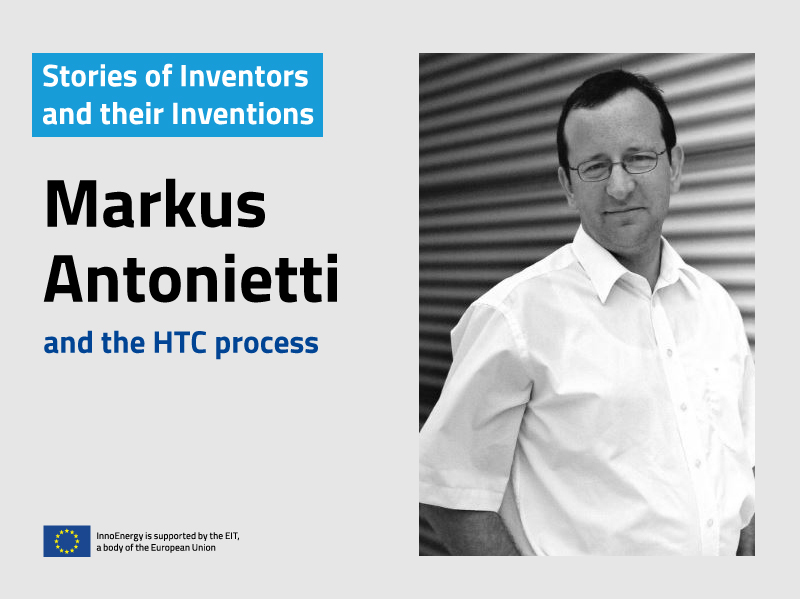 Stories of Inventors and their Inventions

Markus Antonietti

and the HTC process

InnoEnergy is supported by the EIT, a body of the European Union